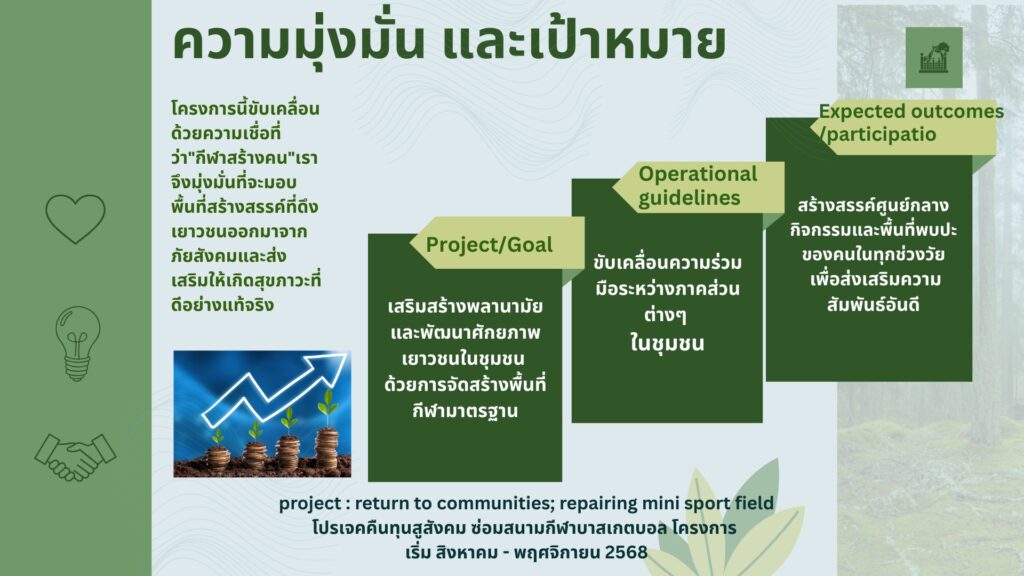 ความมุ่งมั่น และเป้าหมาย

โครงการนี้ขับเคลื่อนด้วยความเชื่อที่ว่า"กีฬาสร้างคน"เราจึงมุ่งมั่นที่จะมอบพื้นที่สร้างสรรค์ที่ดึงเยาวชนออกมาจากภัยสังคมและส่งเสริมให้เกิดสุขภาวะที่ดีอย่างแท้จริง

Project/Goal

เสริมสร้างพลานามัยและพัฒนาศักยภาพเยาวชนในชุมชนด้วยการจัดสร้างพื้นที่กีฬามาตรฐาน

Operational guidelines

ขับเคลื่อนความร่วมมือระหว่างภาคส่วนต่างๆ ในชุมชน

Expected outcomes /participatio

สร้างสรรค์ศูนย์กลางกิจกรรมและพื้นที่พบปะของคนในทุกช่วงวัยเพื่อส่งเสริมความสัมพันธ์อันดี

project : return to communities; repairing mini sport field
โปรเจคคืนทุนสู่สังคม ซ่อมสนามกีฬาบาสเกตบอล โครงการ
เริ่ม สิงหาคม - พฤศจิกายน 2568